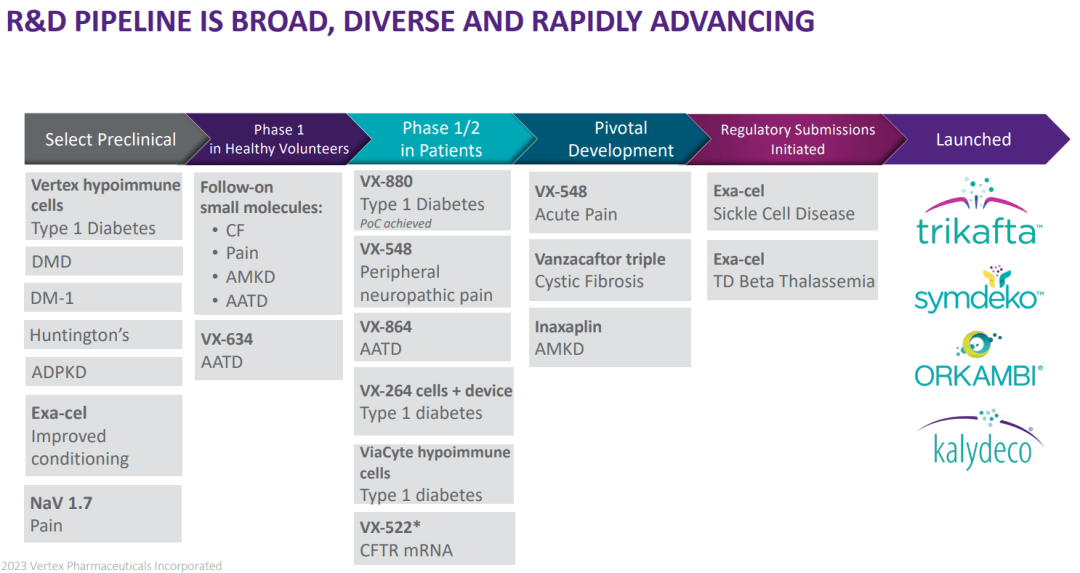 R&D PIPELINE IS BROAD, DIVERSE AND RAPIDLY ADVANCING

Select Preclinical

Vertex hypoimmune cells
Type 1 Diabetes

DMD

DM-1

Huntington's

ADPKD

Exa-cel
Improved conditioning

NaV 1.7
Pain

Phase 1 in Healthy Volunteers

Follow-on small molecules:
• CF
• Pain
• AMKD
• AATD

VX-634
AATD

Phase 1/2 in Patients

VX-880
Type 1 Diabetes
PoC achieved

VX-548
Peripheral neuropathic pain

VX-864
AATD

VX-264 cells + device
Type 1 diabetes

ViaCyte hypoimmune cells
Type 1 diabetes

VX-522*
CFTR mRNA

Pivotal Development

VX-548
Acute Pain

Vanzacaftor triple
Cystic Fibrosis

Inaxaplin
AMKD

Regulatory Submissions Initiated

Exa-cel
Sickle Cell Disease

Exa-cel
TD Beta Thalassemia

Launched

trikafta™

symdeko™

ORKAMBI®

kalydeco

2023 Vertex Pharmaceuticals Incorporated